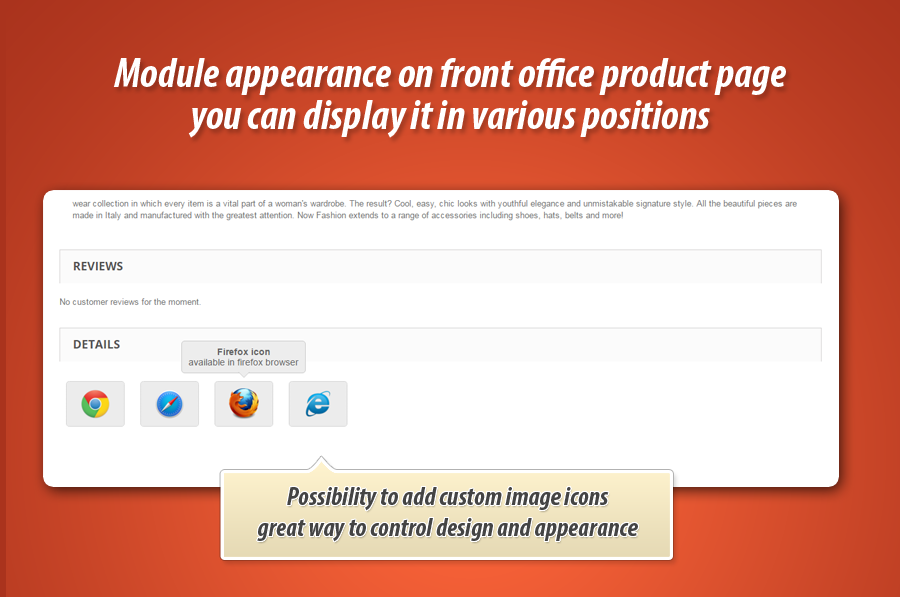 Module appearance on front office product page
you can display it in various positions

wear collection in which every item is a vital part of a woman's wardrobe. The result? Cool, easy, chic looks with youthful elegance and unmistakable signature style. All the beautiful pieces are made in Italy and manufactured with the greatest attention. Now Fashion extends to a range of accessories including shoes, hats, belts and more!

REVIEWS

No customer reviews for the moment.

DETAILS

Firefox icon
available in firefox browser

Possibility to add custom image icons
great way to control design and appearance